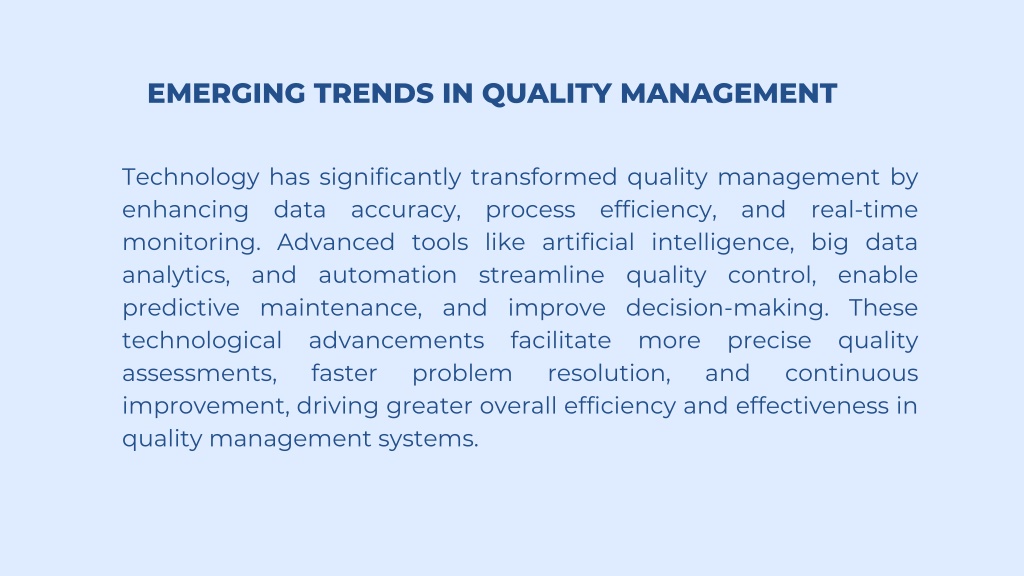 EMERGING TRENDS IN QUALITY MANAGEMENT

Technology has significantly transformed quality management by enhancing data accuracy, process efficiency, and real-time monitoring. Advanced tools like artificial intelligence, big data analytics, and automation streamline quality control, enable predictive maintenance, and improve decision-making. These technological advancements facilitate more precise quality assessments, faster problem resolution, and continuous improvement, driving greater overall efficiency and effectiveness in quality management systems.